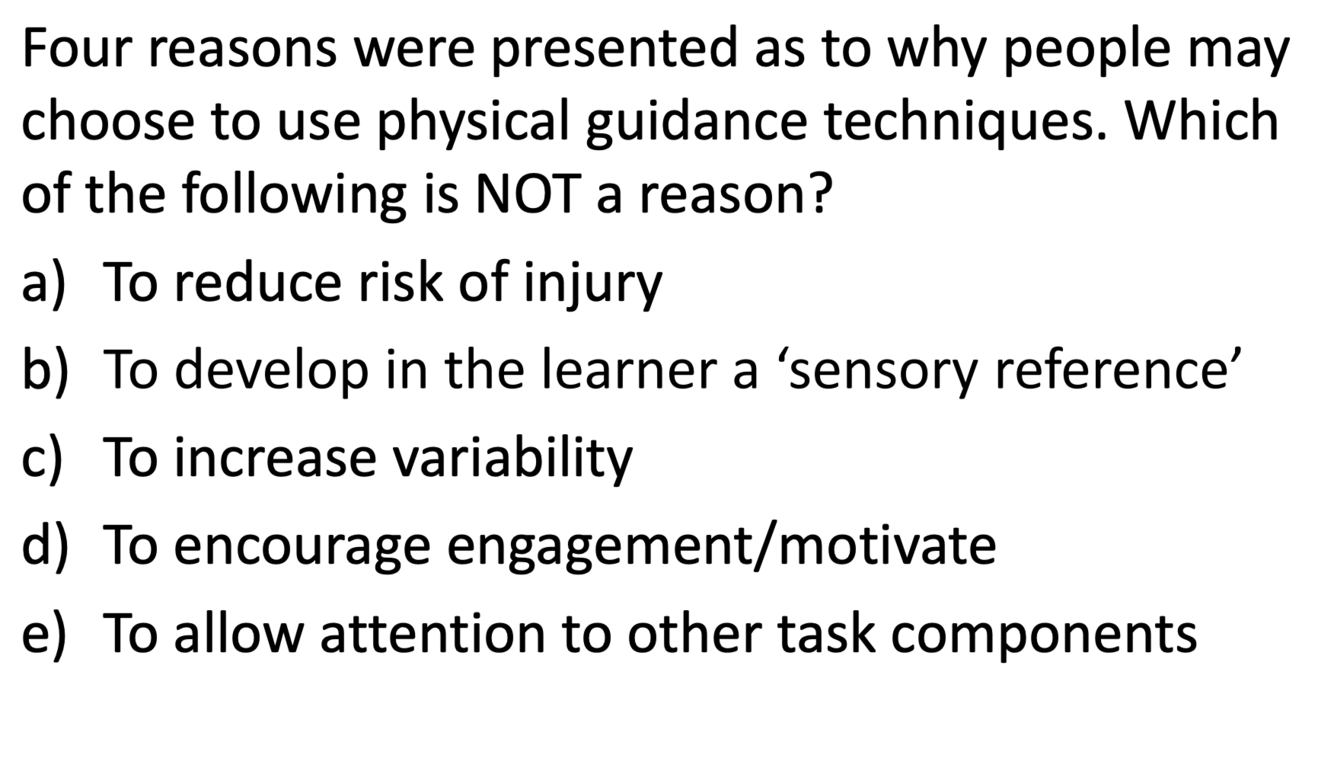 Four reasons were presented as to why people may choose to use physical guidance techniques. Which of the following is NOT a reason?

a) To reduce risk of injury

b) To develop in the learner a ‘sensory reference’

c) To increase variability

d) To encourage engagement/motivate

e) To allow attention to other task components